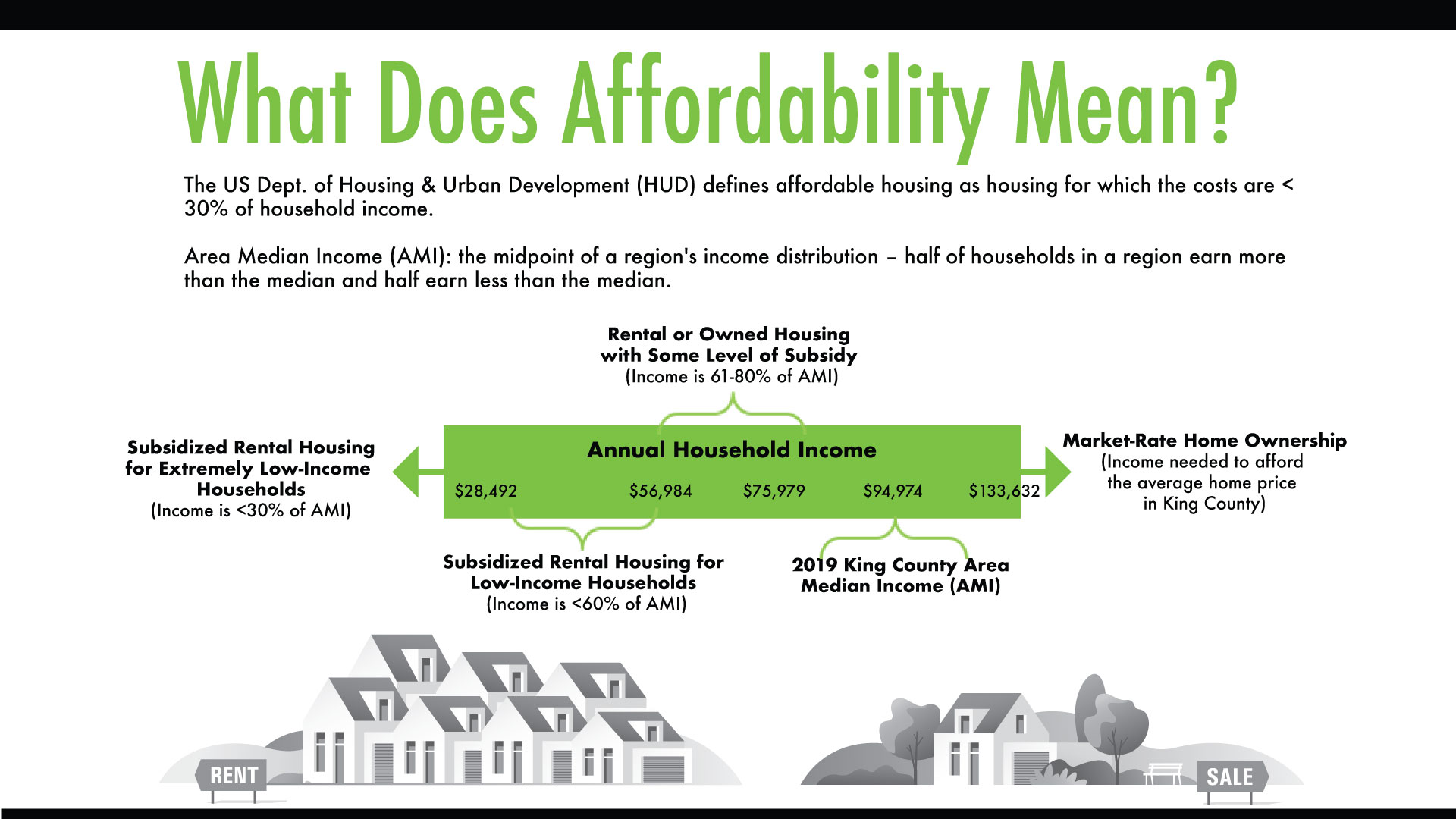 What Does Affordability Mean?

The US Dept. of Housing & Urban Development (HUD) defines affordable housing as housing for which the costs are < 30% of household income.

Area Median Income (AMI): the midpoint of a region's income distribution – half of households in a region earn more than the median and half earn less than the median.

Rental or Owned Housing with Some Level of Subsidy (Income is 61-80% of AMI)

Subsidized Rental Housing for Extremely Low-Income Households (Income is <30% of AMI)

Annual Household Income

$28,492 $56,984 $75,979 $94,974 $133,632

Market-Rate Home Ownership (Income needed to afford the average home price in King County)

Subsidized Rental Housing for Low-Income Households (Income is <60% of AMI)

2019 King County Area Median Income (AMI)

RENT

SALE